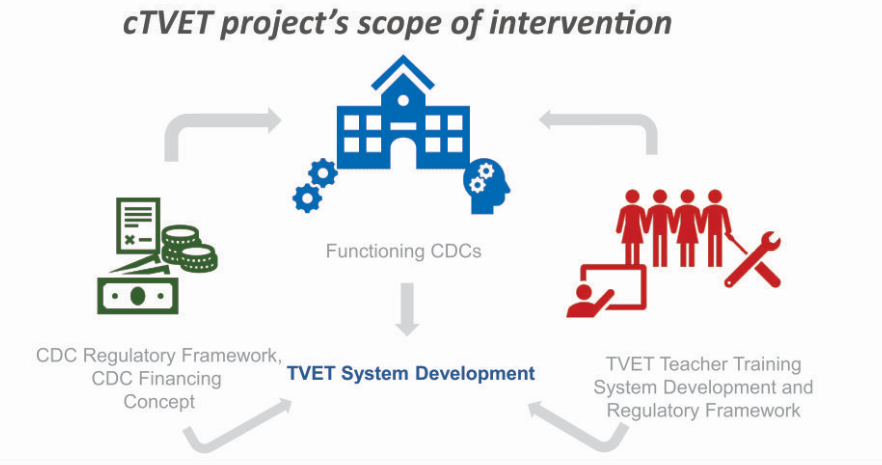 cTVET project's scope of intervention

Functioning CDCs

CDC Regulatory Framework, CDC Financing Concept

TVET System Development

TVET Teacher Training System Development and Regulatory Framework